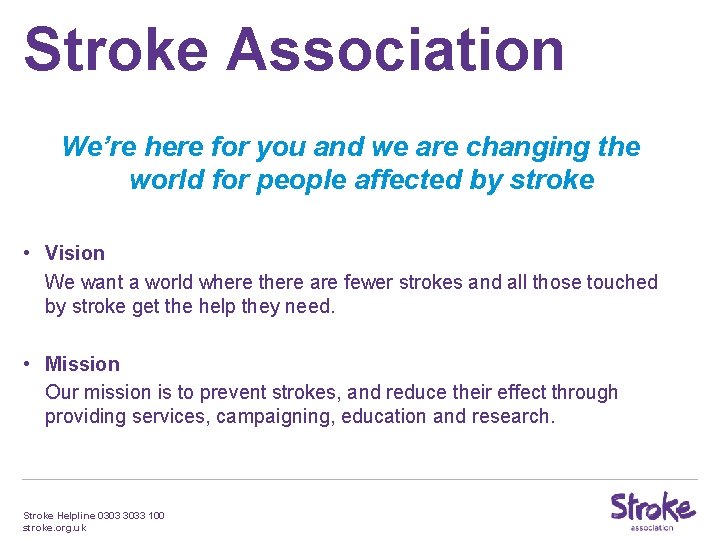 Stroke Association

We're here for you and we are changing the world for people affected by stroke

• Vision
We want a world where there are fewer strokes and all those touched by stroke get the help they need.

• Mission
Our mission is to prevent strokes, and reduce their effect through providing services, campaigning, education and research.

Stroke Helpline 0303 3033 100
stroke.org.uk

Stroke
association